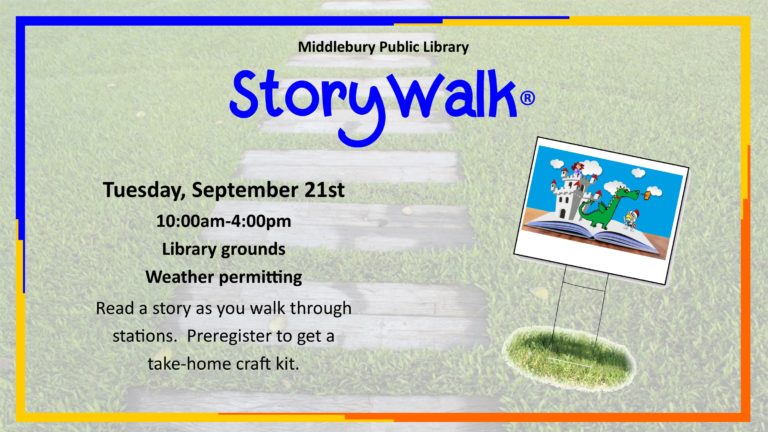 Middlebury Public Library

StoryWalk®

Tuesday, September 21st

10:00am-4:00pm

Library grounds

Weather permitting

Read a story as you walk through stations. Preregister to get a take-home craft kit.